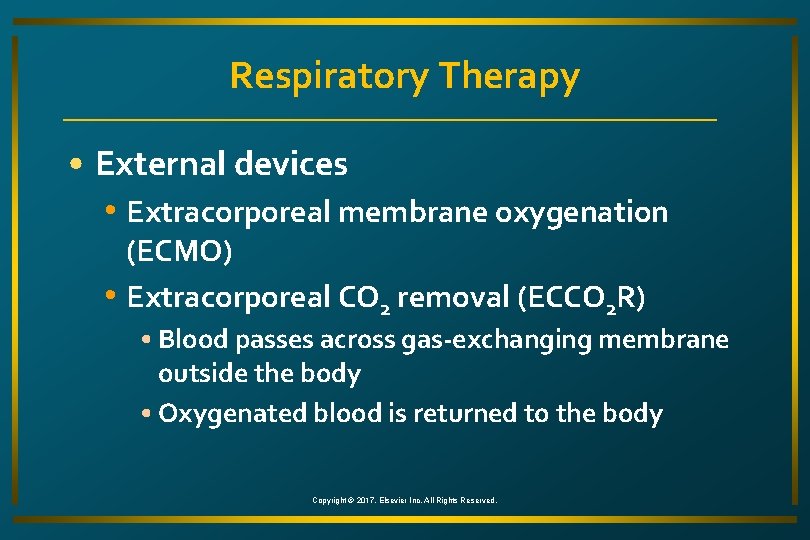 Respiratory Therapy

• External devices
 • Extracorporeal membrane oxygenation (ECMO)
 • Extracorporeal $CO_2$ removal ($ECCO_2R$)
  • Blood passes across gas-exchanging membrane outside the body
  • Oxygenated blood is returned to the body

Copyright © 2017, Elsevier Inc. All Rights Reserved.